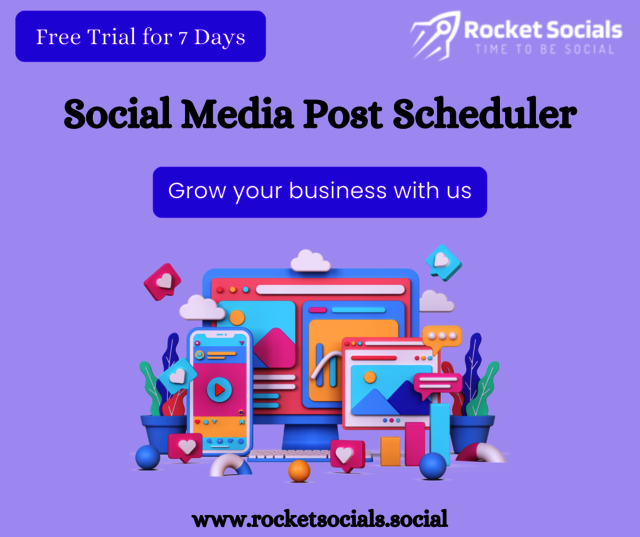 Free Trial for 7 Days

Rocket Socials
TIME TO BE SOCIAL

Social Media Post Scheduler

Grow your business with us

www.rocketsocials.social